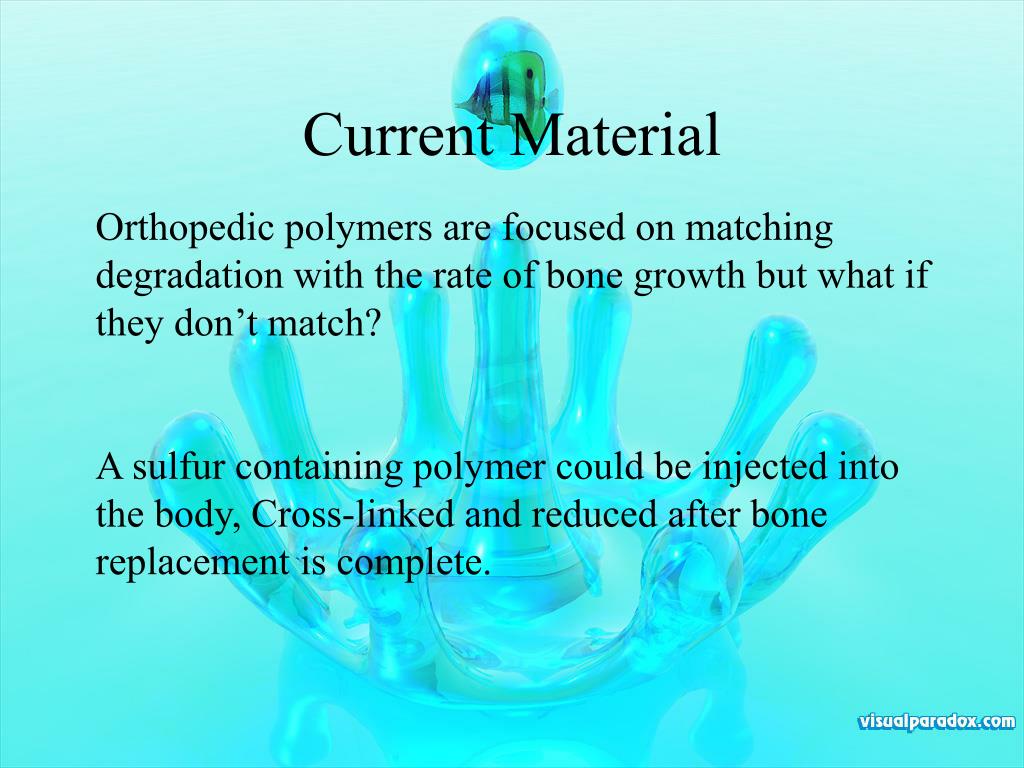 Current Material

Orthopedic polymers are focused on matching degradation with the rate of bone growth but what if they don’t match?

A sulfur containing polymer could be injected into the body, Cross-linked and reduced after bone replacement is complete.

visualparadox.com